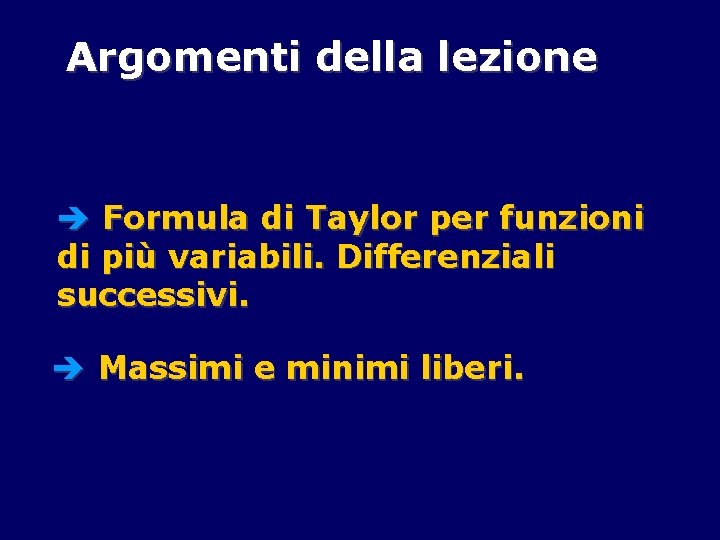 Argomenti della lezione

➔ Formula di Taylor per funzioni di più variabili. Differenziali successivi.

➔ Massimi e minimi liberi.